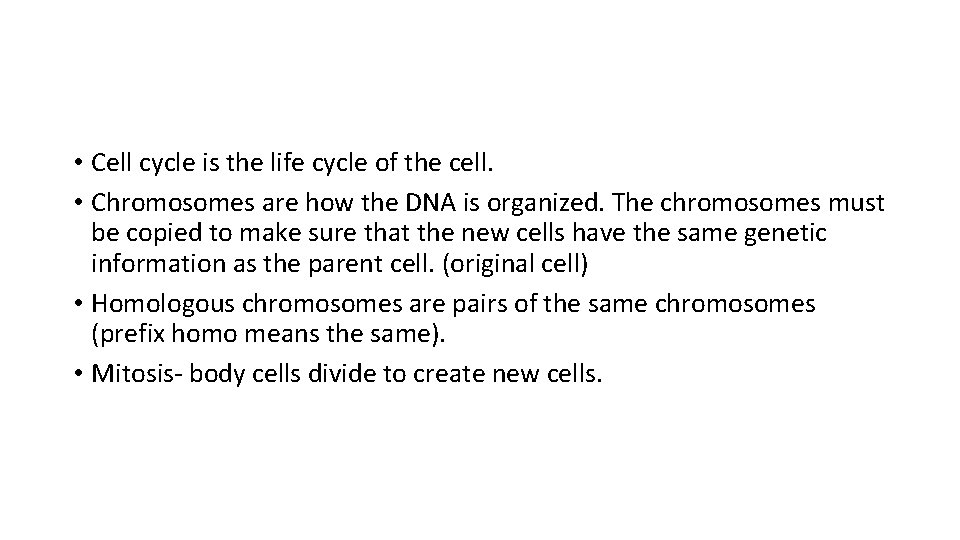 • Cell cycle is the life cycle of the cell.
• Chromosomes are how the DNA is organized. The chromosomes must be copied to make sure that the new cells have the same genetic information as the parent cell. (original cell)
• Homologous chromosomes are pairs of the same chromosomes (prefix homo means the same).
• Mitosis- body cells divide to create new cells.